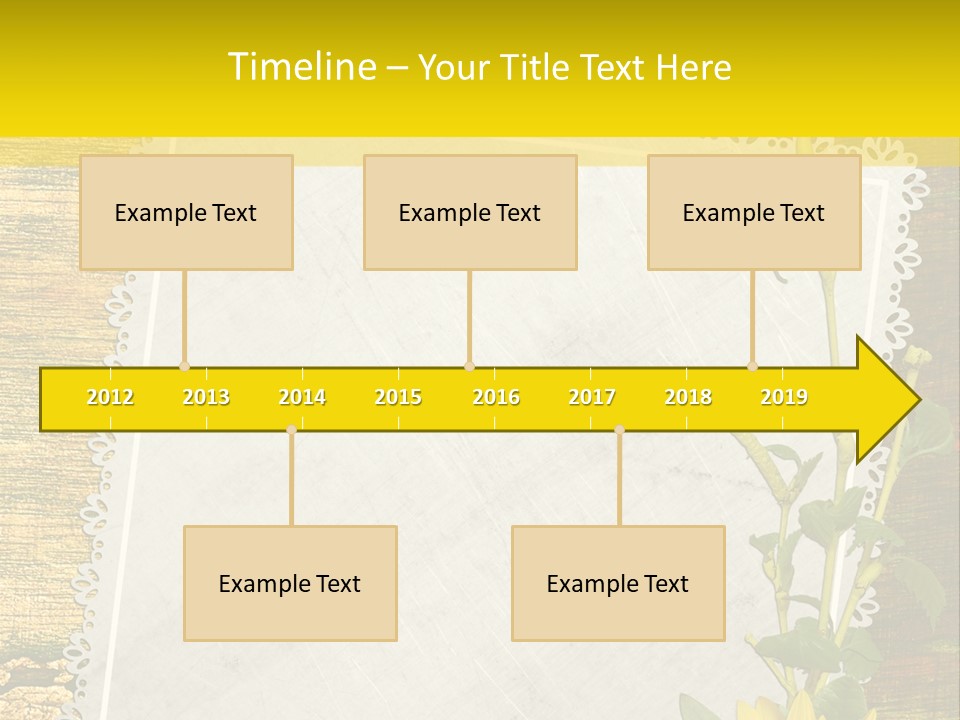 Timeline – Your Title Text Here

Example Text

Example Text

Example Text

2012 2013 2014 2015 2016 2017 2018 2019

Example Text

Example Text